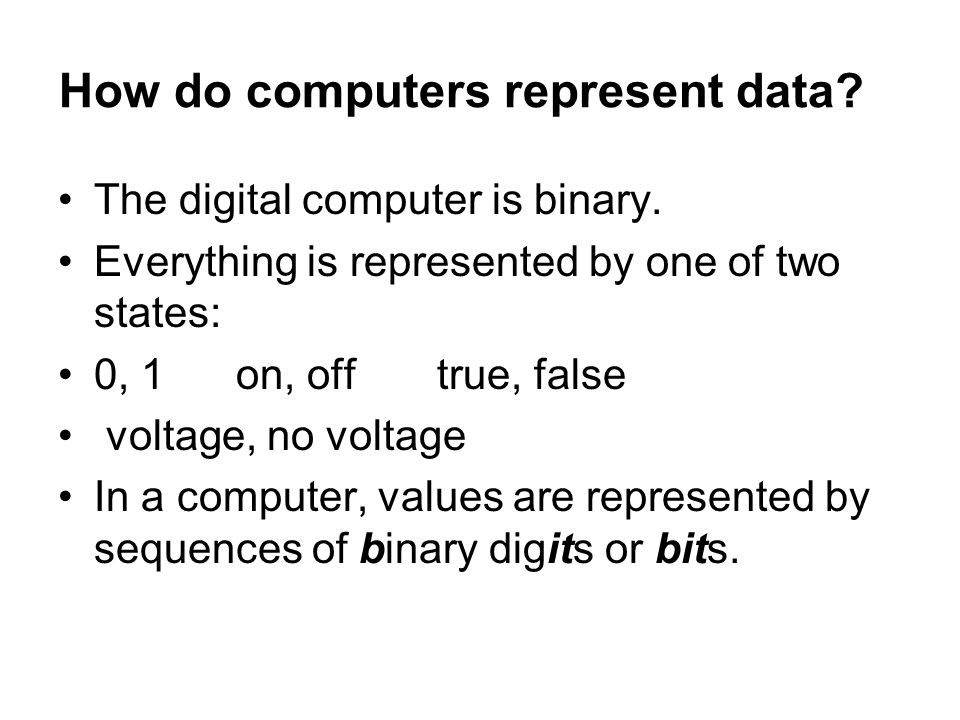 How do computers represent data?

• The digital computer is binary.
• Everything is represented by one of two states:
• 0, 1 on, off true, false
• voltage, no voltage
• In a computer, values are represented by sequences of binary digits or bits.